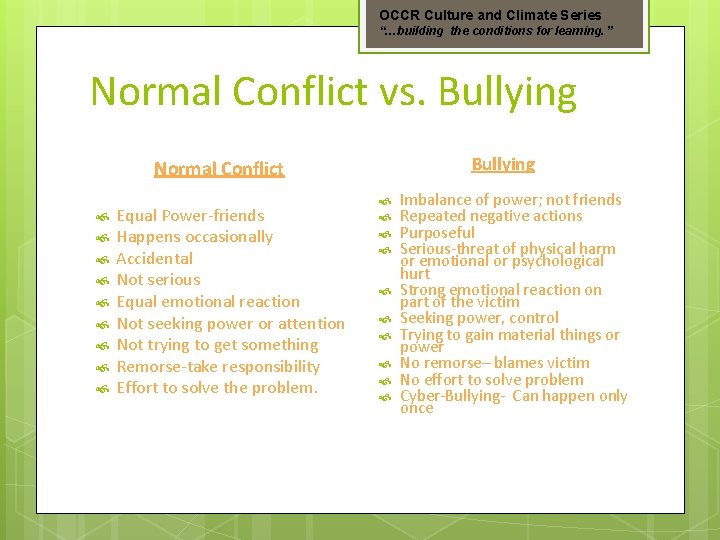 OCCR Culture and Climate Series
"…building the conditions for learning."

Normal Conflict vs. Bullying

Normal Conflict

Equal Power-friends
Happens occasionally
Accidental
Not serious
Equal emotional reaction
Not seeking power or attention
Not trying to get something
Remorse-take responsibility
Effort to solve the problem.

Bullying

Imbalance of power; not friends
Repeated negative actions
Purposeful
Serious-threat of physical harm or emotional or psychological hurt
Strong emotional reaction on part of the victim
Seeking power, control
Trying to gain material things or power
No remorse– blames victim
No effort to solve problem
Cyber-Bullying- Can happen only once